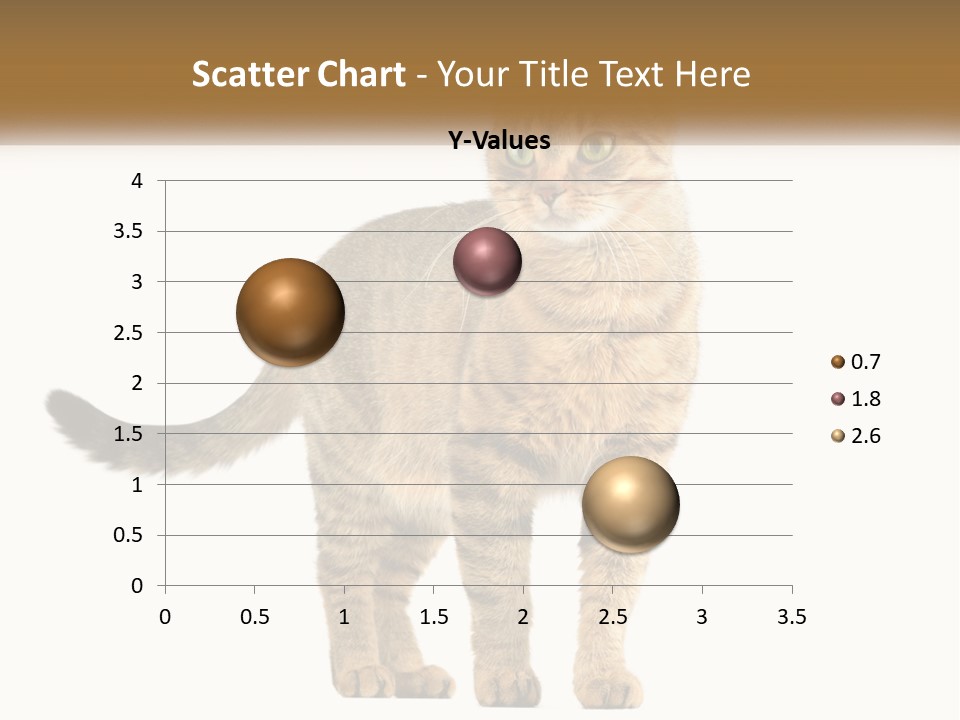 Scatter Chart - Your Title Text Here

Y-Values

4
3.5
3
2.5
2
1.5
1
0.5
0

0 0.5 1 1.5 2 2.5 3 3.5

0.7
1.8
2.6